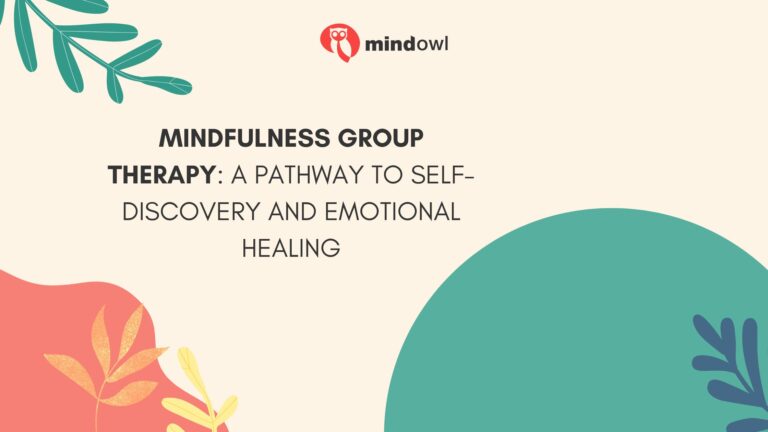 mindowl

MINDFULNESS GROUP THERAPY: A PATHWAY TO SELF-DISCOVERY AND EMOTIONAL HEALING